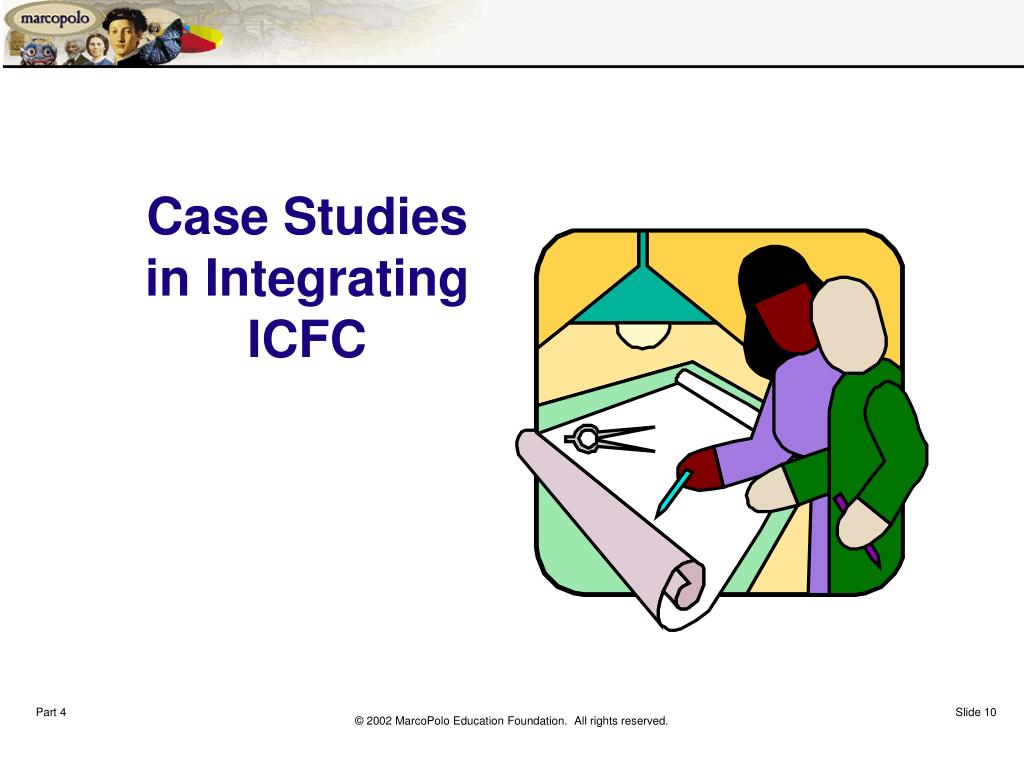 marcopolo

Case Studies in Integrating ICFC

Part 4

© 2002 MarcoPolo Education Foundation. All rights reserved.

Slide 10